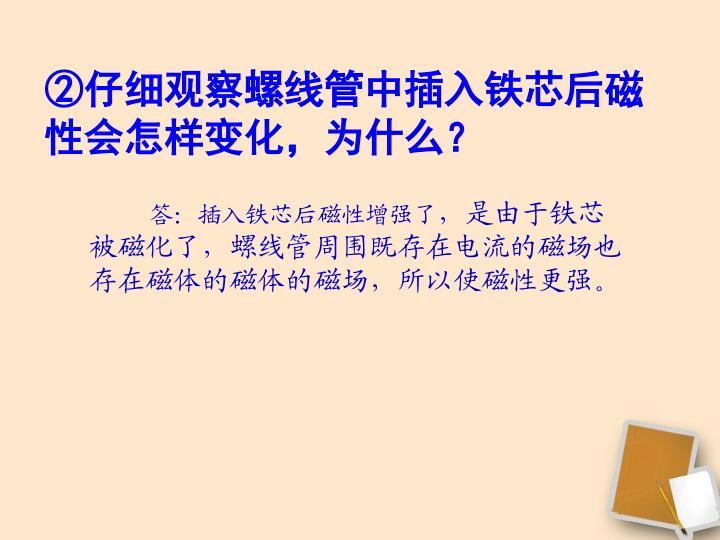 ②仔细观察螺线管中插入铁芯后磁性会怎样变化，为什么？

答：插入铁芯后磁性增强了，是由于铁芯被磁化了，螺线管周围既存在电流的磁场也存在磁体的磁体的磁场，所以使磁性更强。